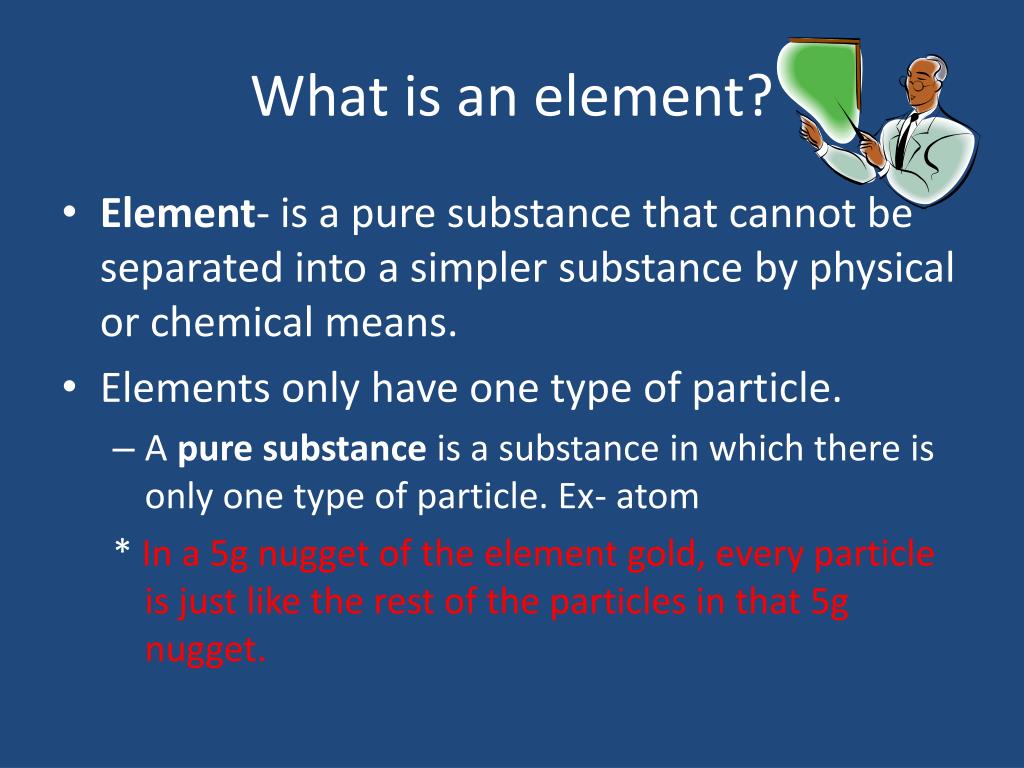 What is an element?

• Element- is a pure substance that cannot be separated into a simpler substance by physical or chemical means.

• Elements only have one type of particle.

– A pure substance is a substance in which there is only one type of particle. Ex- atom

* In a 5g nugget of the element gold, every particle is just like the rest of the particles in that 5g nugget.